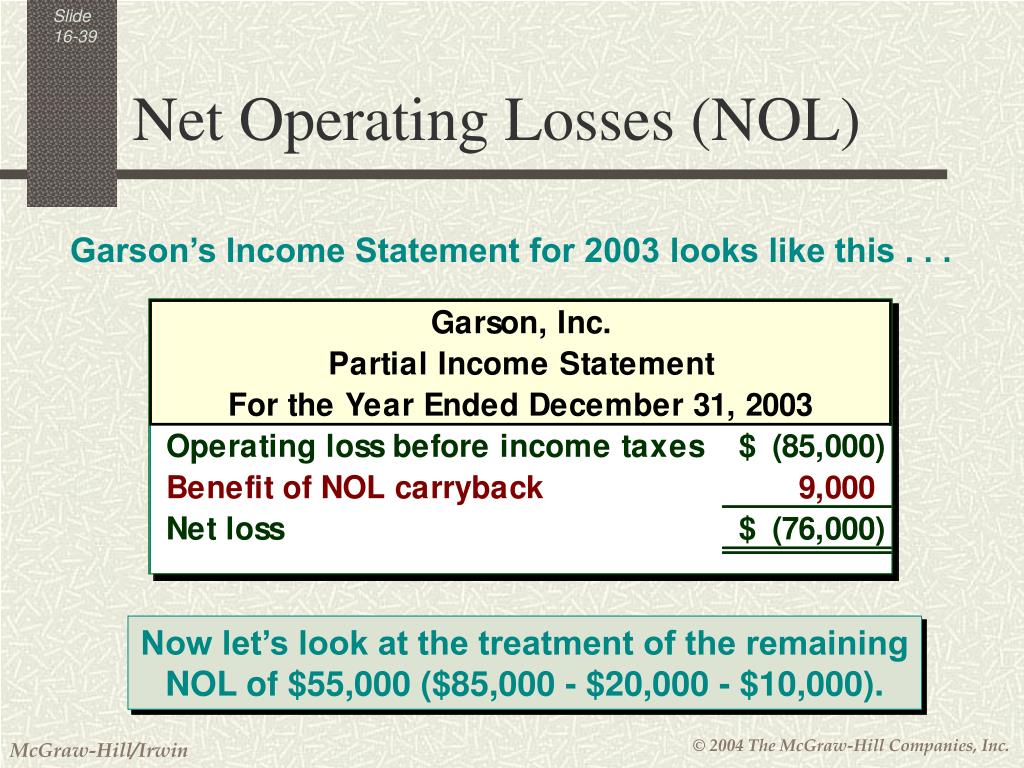 Slide 16-39

Net Operating Losses (NOL)

Garson's Income Statement for 2003 looks like this . . .

Garson, Inc.
Partial Income Statement
For the Year Ended December 31, 2003

| | |
|---|---|
| Operating loss before income taxes | \$ (85,000) |
| Benefit of NOL carryback | 9,000 |
| Net loss | \$ (76,000) |

Now let's look at the treatment of the remaining NOL of \$55,000 (\$85,000 - \$20,000 - \$10,000).

McGraw-Hill/Irwin

© 2004 The McGraw-Hill Companies, Inc.